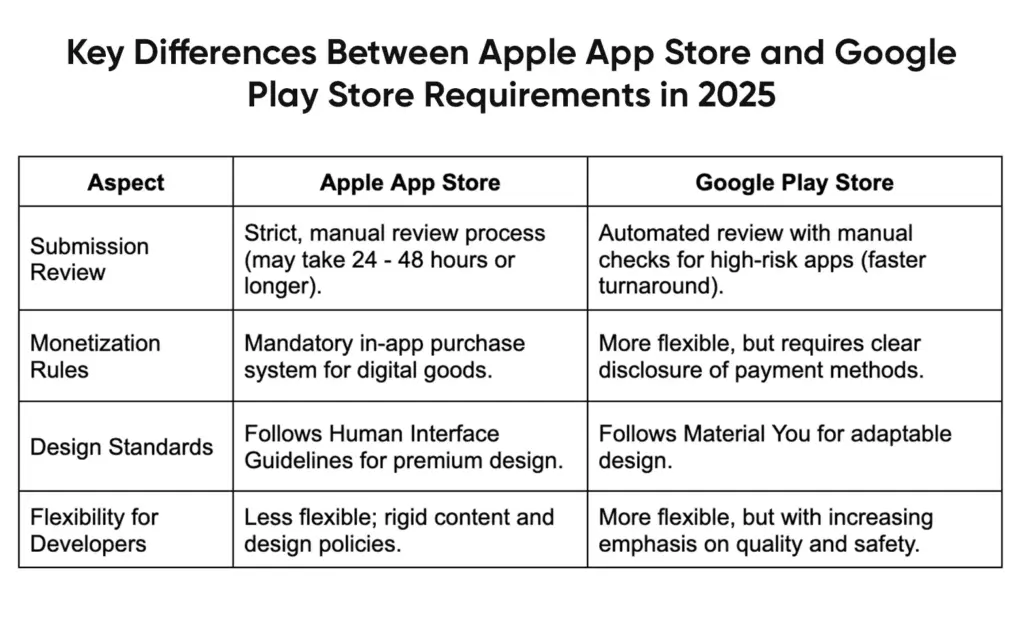 Key Differences Between Apple App Store and Google Play Store Requirements in 2025

| Aspect | Apple App Store | Google Play Store |
|---|---|---|
| Submission Review | Strict, manual review process (may take 24 - 48 hours or longer). | Automated review with manual checks for high-risk apps (faster turnaround). |
| Monetization Rules | Mandatory in-app purchase system for digital goods. | More flexible, but requires clear disclosure of payment methods. |
| Design Standards | Follows Human Interface Guidelines for premium design. | Follows Material You for adaptable design. |
| Flexibility for Developers | Less flexible; rigid content and design policies. | More flexible, but with increasing emphasis on quality and safety. |